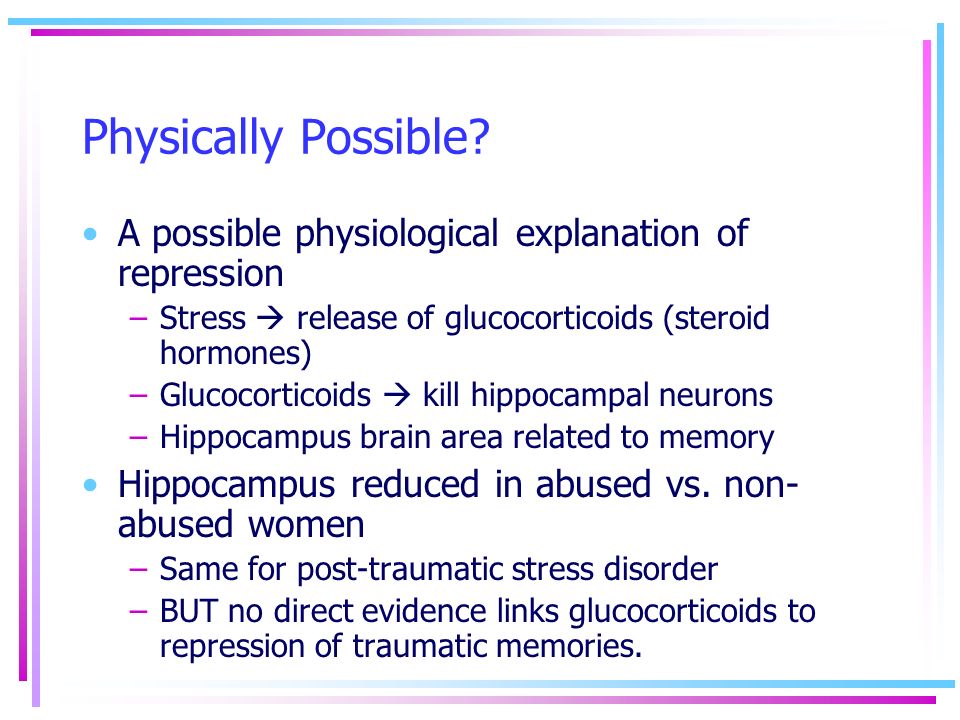 Physically Possible?

• A possible physiological explanation of repression
– Stress → release of glucocorticoids (steroid hormones)
– Glucocorticoids → kill hippocampal neurons
– Hippocampus brain area related to memory
• Hippocampus reduced in abused vs. non-abused women
– Same for post-traumatic stress disorder
– BUT no direct evidence links glucocorticoids to repression of traumatic memories.